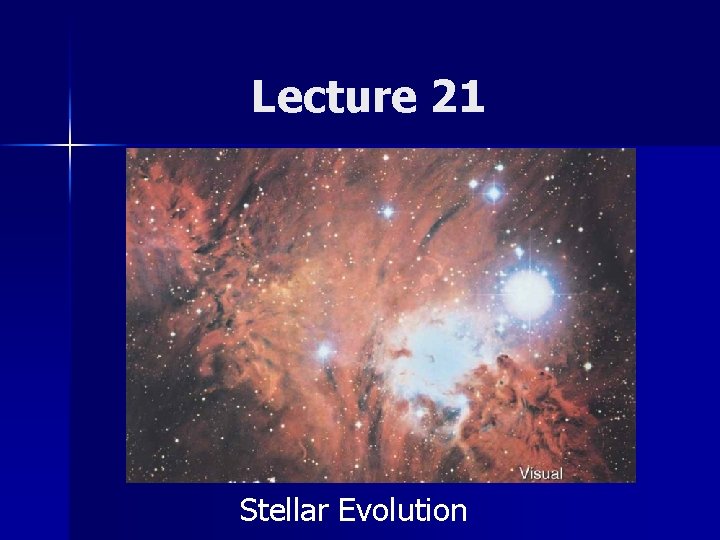 Lecture 21

Visual

Stellar Evolution